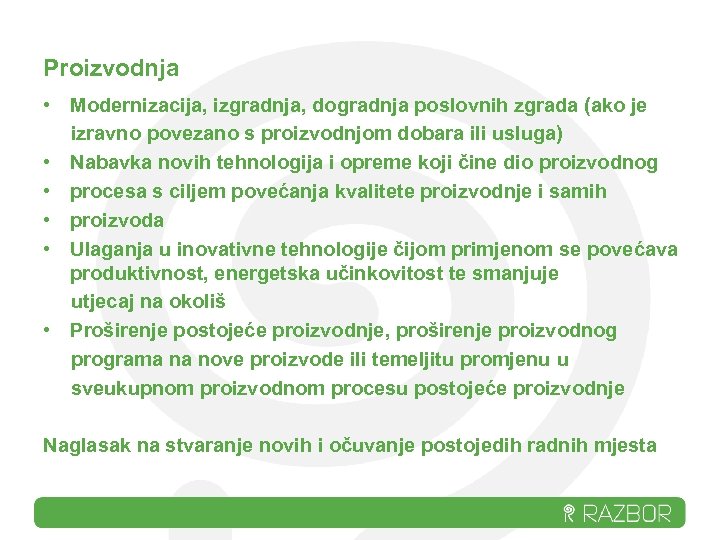 Proizvodnja

• Modernizacija, izgradnja, dogradnja poslovnih zgrada (ako je izravno povezano s proizvodnjom dobara ili usluga)
• Nabavka novih tehnologija i opreme koji čine dio proizvodnog
• procesa s ciljem povećanja kvalitete proizvodnje i samih
• proizvoda
• Ulaganja u inovativne tehnologije čijom primjenom se povećava produktivnost, energetska učinkovitost te smanjuje utjecaj na okoliš
• Proširenje postojeće proizvodnje, proširenje proizvodnog programa na nove proizvode ili temeljitu promjenu u sveukupnom proizvodnom procesu postojeće proizvodnje

Naglasak na stvaranje novih i očuvanje postojedih radnih mjesta

RAZBOR